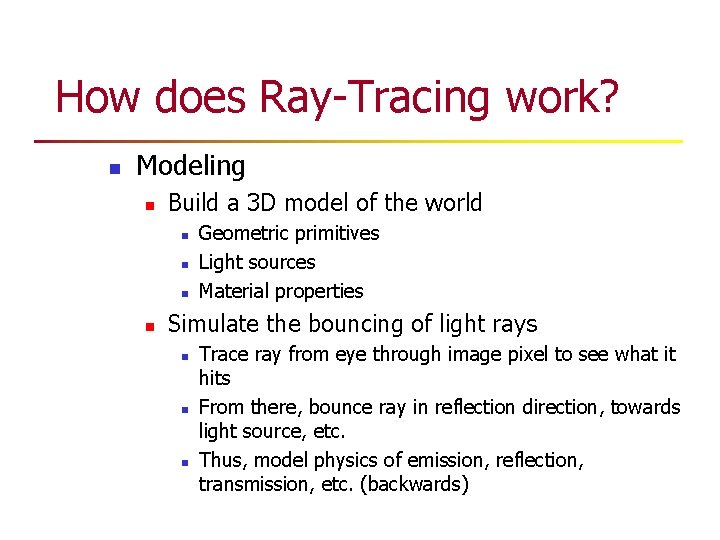 How does Ray-Tracing work?

- Modeling
  - Build a 3D model of the world
    - Geometric primitives
    - Light sources
    - Material properties
  - Simulate the bouncing of light rays
    - Trace ray from eye through image pixel to see what it hits
    - From there, bounce ray in reflection direction, towards light source, etc.
    - Thus, model physics of emission, reflection, transmission, etc. (backwards)